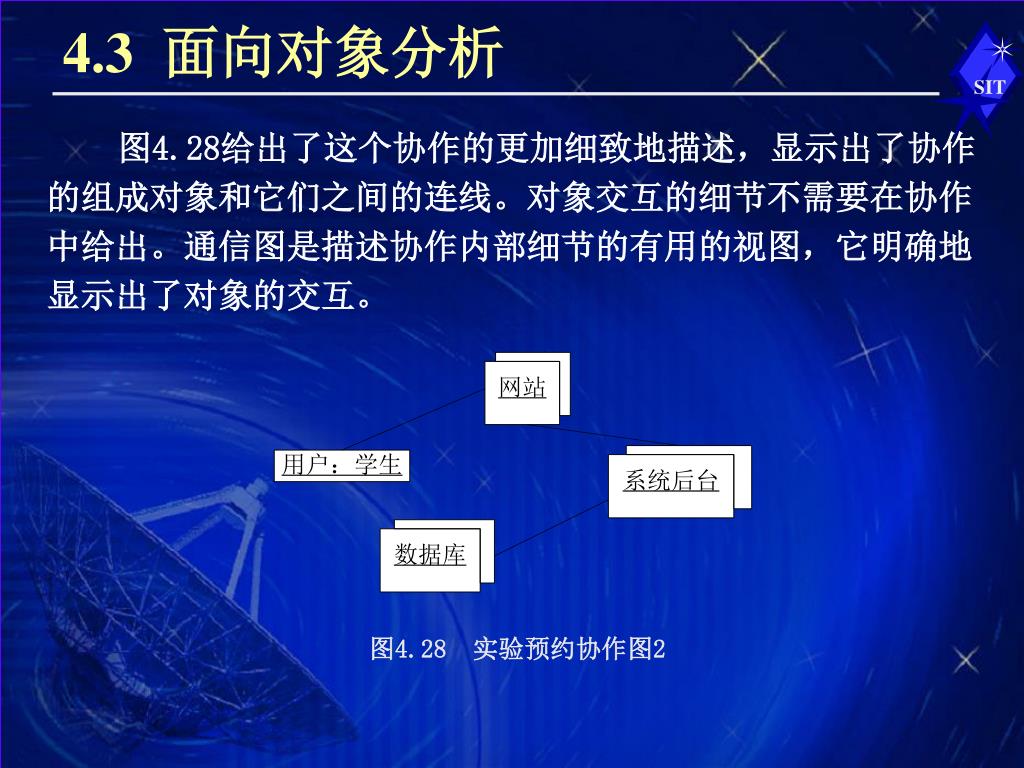 4.3 面向对象分析

SIT

图4.28给出了这个协作的更加细致地描述，显示出了协作的组成对象和它们之间的连线。对象交互的细节不需要在协作中给出。通信图是描述协作内部细节的有用的视图，它明确地显示出了对象的交互。

网站

用户：学生

系统后台

数据库

图4.28 实验预约协作图2